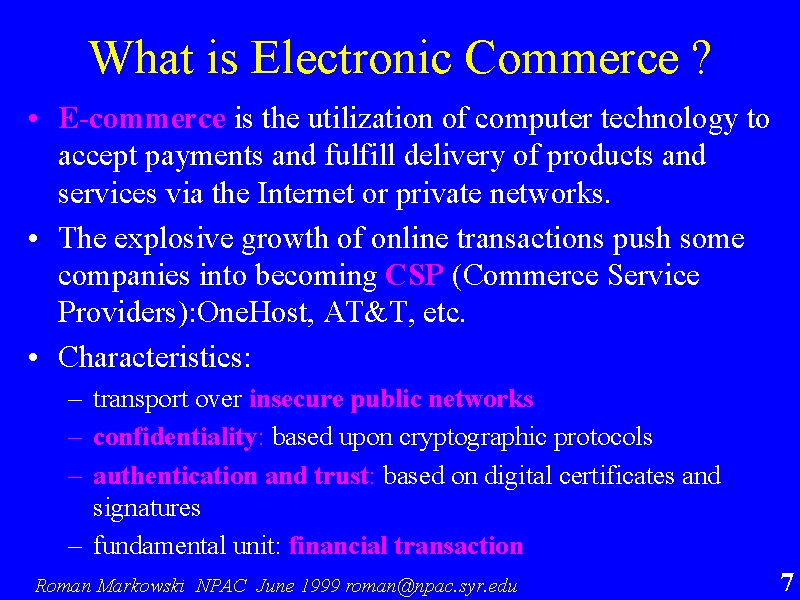 What is Electronic Commerce ?

• E-commerce is the utilization of computer technology to accept payments and fulfill delivery of products and services via the Internet or private networks.

• The explosive growth of online transactions push some companies into becoming CSP (Commerce Service Providers):OneHost, AT&T, etc.

• Characteristics:

– transport over insecure public networks

– confidentiality: based upon cryptographic protocols

– authentication and trust: based on digital certificates and signatures

– fundamental unit: financial transaction

Roman Markowski NPAC June 1999 roman@npac.syr.edu

7